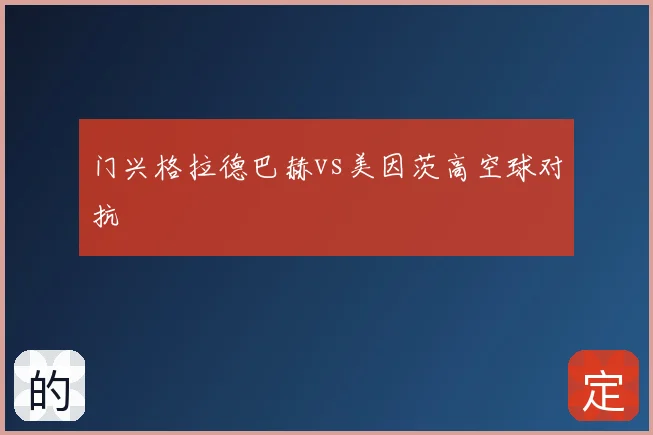 门兴格拉德巴赫VS美因茨高空球对抗

的

定